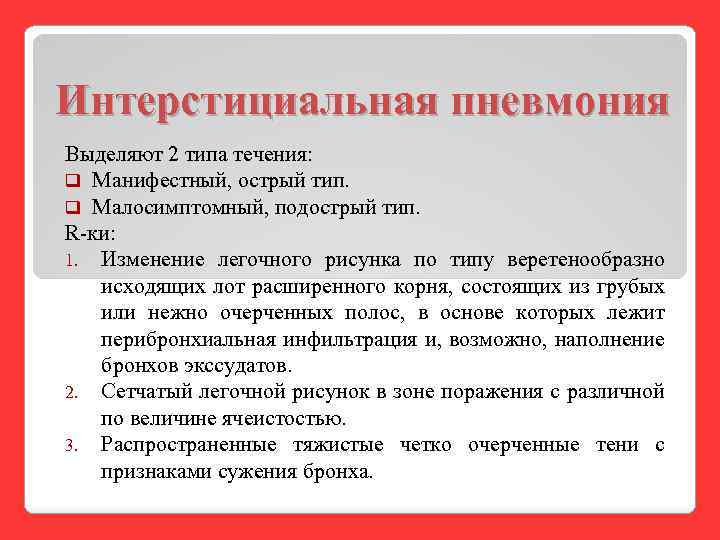 Интерстициальная пневмония

Выделяют 2 типа течения:
❑ Манифестный, острый тип.
❑ Малосимптомный, подострый тип.
R-ки:
1. Изменение легочного рисунка по типу веретенообразно исходящих лот расширенного корня, состоящих из грубых или нежно очерченных полос, в основе которых лежит перибронхиальная инфильтрация и, возможно, наполнение бронхов экссудатов.
2. Сетчатый легочной рисунок в зоне поражения с различной по величине ячеистостью.
3. Распространенные тяжистые четко очерченные тени с признаками сужения бронха.